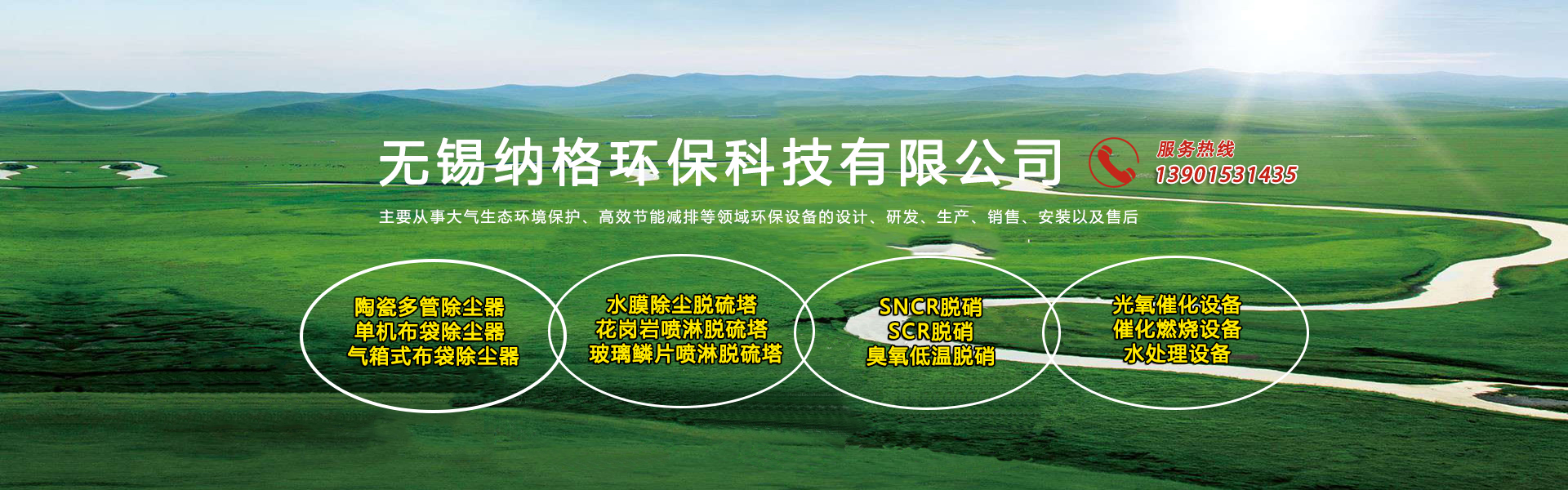 无锡纳格环保科技有限公司

服务热线
13901531435

主要从事大气生态环境保护、高效节能减排等领域环保设备的设计、研发、生产、销售、安装以及售后

陶瓷多管除尘器
单机布袋除尘器
气箱式布袋除尘器

水膜除尘脱硫塔
花岗岩喷淋脱硫塔
玻璃鳞片喷淋脱硫塔

SNCR脱硝
SCR脱硝
臭氧低温脱硝

光氧催化设备
催化燃烧设备
水处理设备